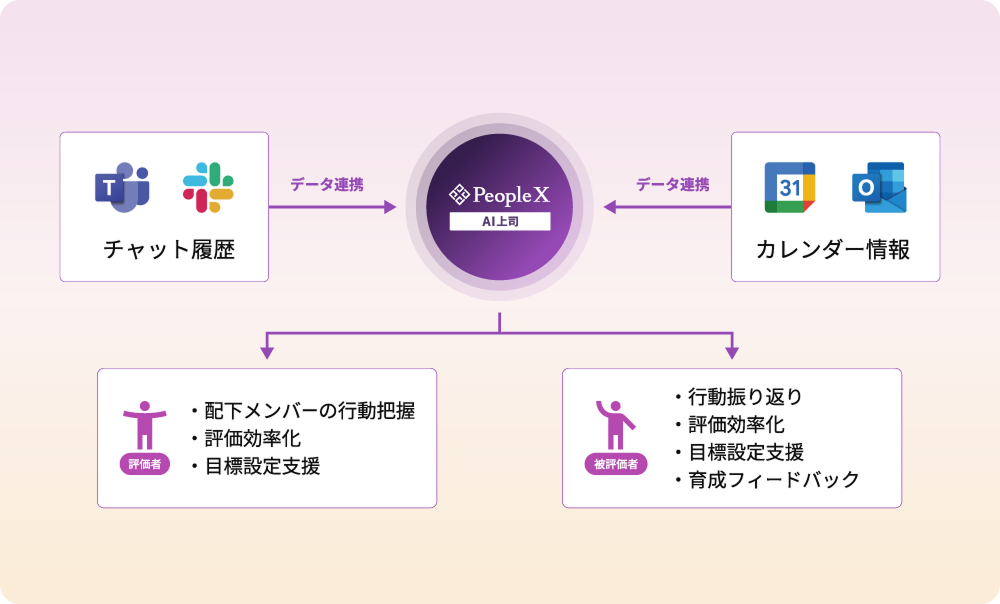 T

チャット履歴

データ連携

PeopleX
AI上司

データ連携

31

O

カレンダー情報

評価者

・配下メンバーの行動把握
・評価効率化
・目標設定支援

被評価者

・行動振り返り
・評価効率化
・目標設定支援
・育成フィードバック